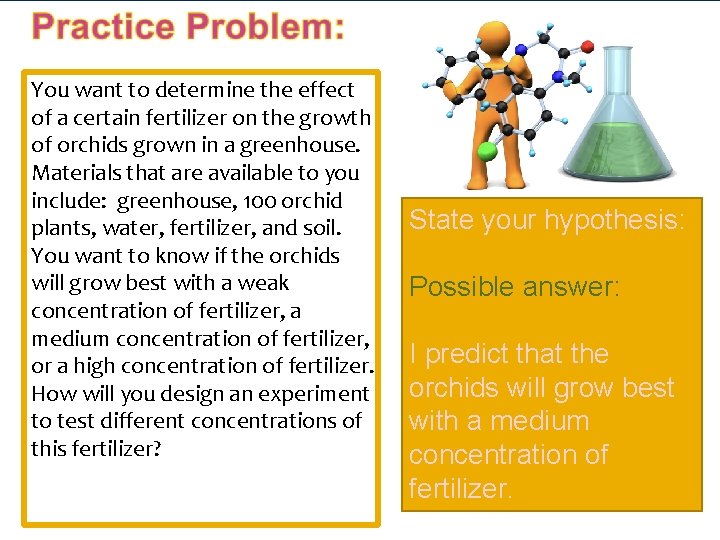 Practice Problem:

You want to determine the effect of a certain fertilizer on the growth of orchids grown in a greenhouse. Materials that are available to you include: greenhouse, 100 orchid plants, water, fertilizer, and soil. You want to know if the orchids will grow best with a weak concentration of fertilizer, a medium concentration of fertilizer, or a high concentration of fertilizer. How will you design an experiment to test different concentrations of this fertilizer?

State your hypothesis:

Possible answer:

I predict that the orchids will grow best with a medium concentration of fertilizer.